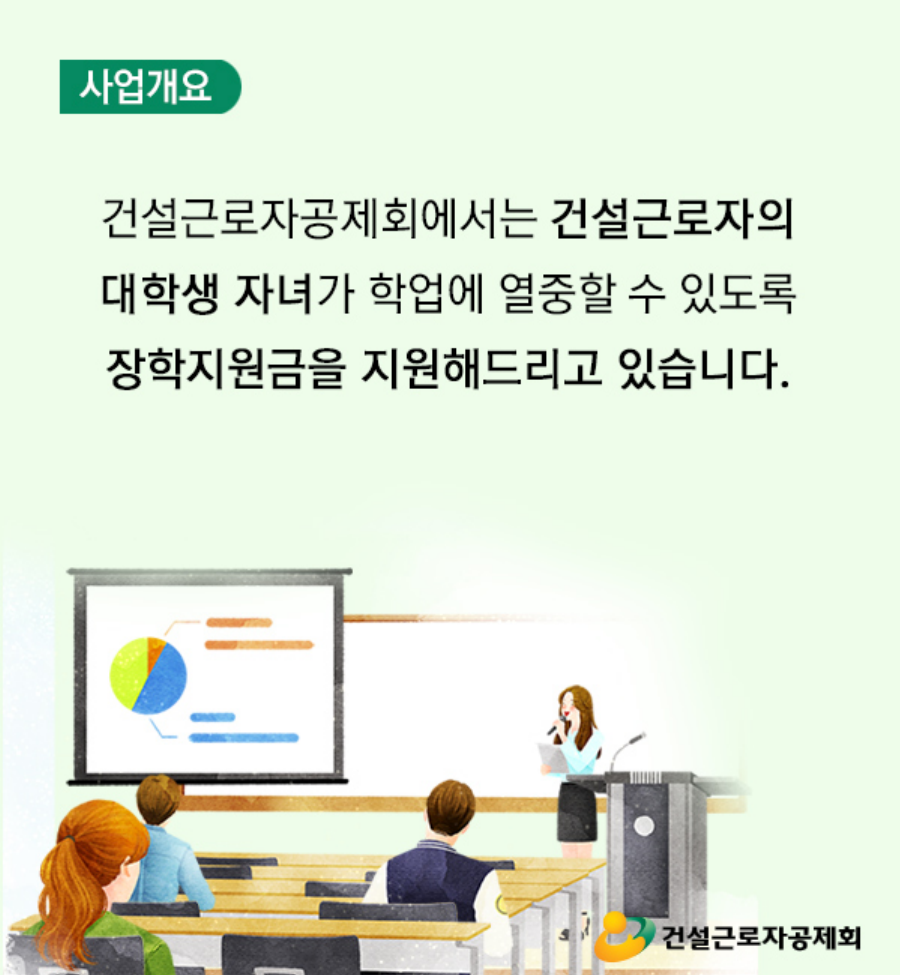 사업개요

건설근로자공제회에서는 건설근로자의 대학생 자녀가 학업에 열중할 수 있도록 장학지원금을 지원해드리고 있습니다.

건설근로자공제회